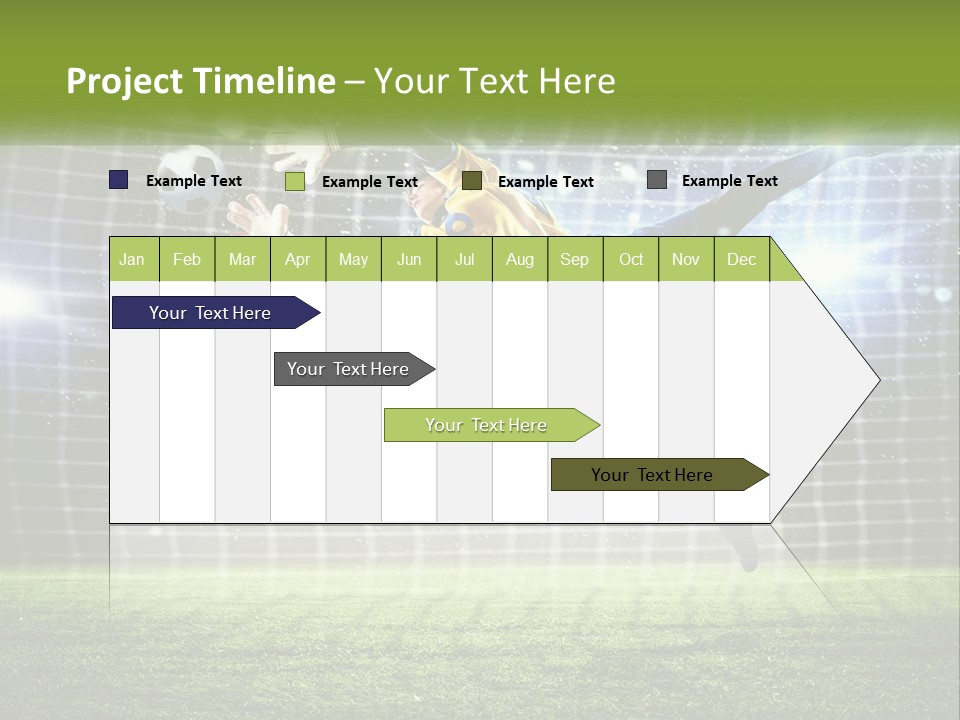 Project Timeline – Your Text Here

Example Text
Example Text
Example Text
Example Text

| Jan | Feb | Mar | Apr | May | Jun | Jul | Aug | Sep | Oct | Nov | Dec |
|---|---|---|---|---|---|---|---|---|---|---|---|

Your Text Here
Your Text Here
Your Text Here
Your Text Here